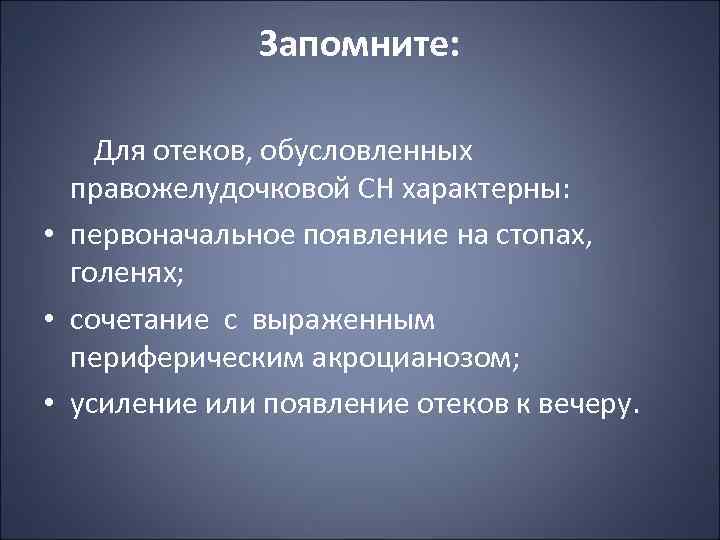 Запомните:

Для отеков, обусловленных правожелудочковой СН характерны:

• первоначальное появление на стопах, голенях;
• сочетание с выраженным периферическим акроцианозом;
• усиление или появление отеков к вечеру.